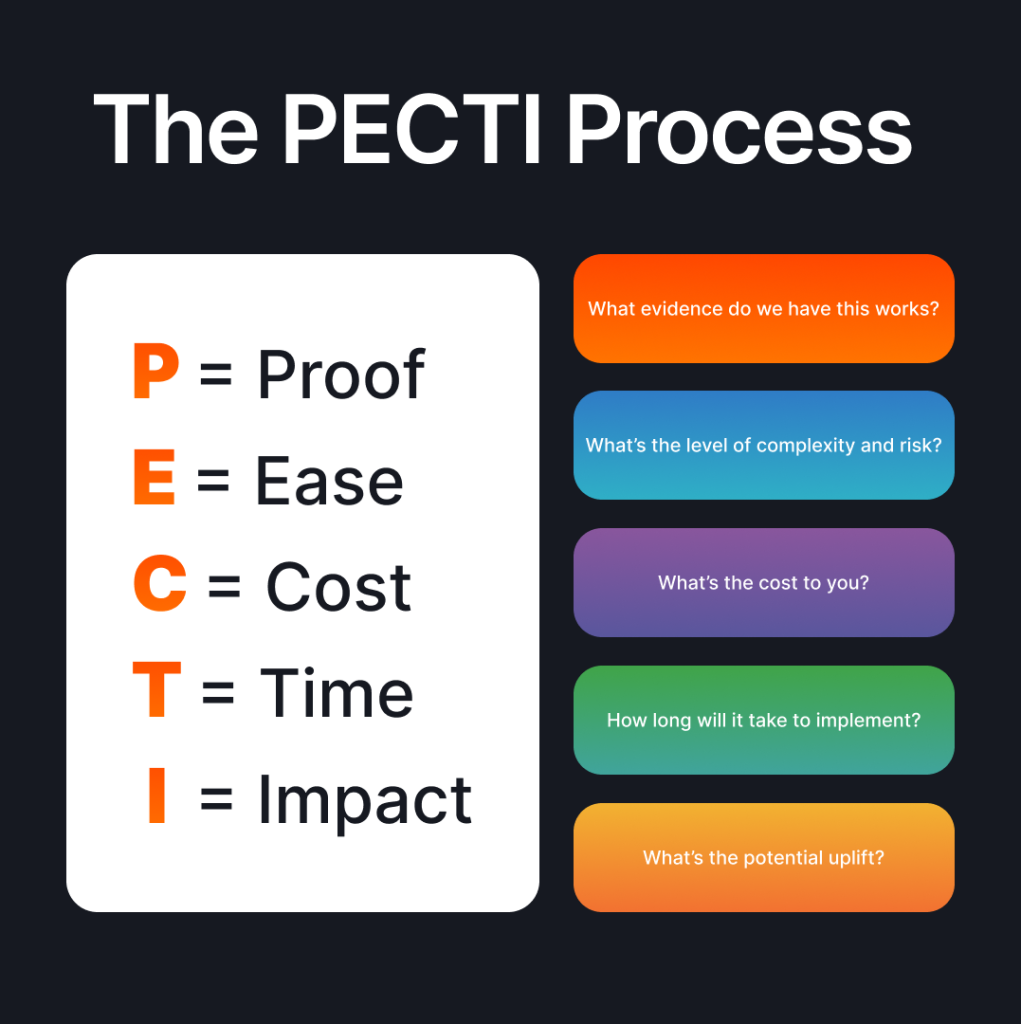 The PECTI Process

P = Proof
E = Ease
C = Cost
T = Time
I = Impact

What evidence do we have this works?

What's the level of complexity and risk?

What's the cost to you?

How long will it take to implement?

What's the potential uplift?